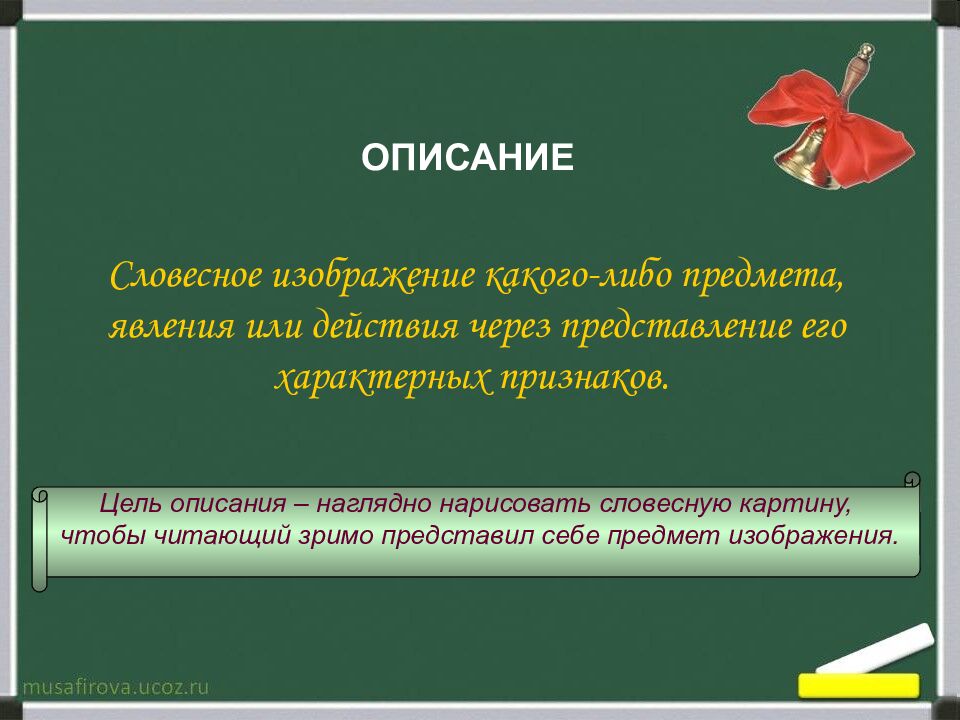 ОПИСАНИЕ

Словесное изображение какого-либо предмета, явления или действия через представление его характерных признаков.

Цель описания – наглядно нарисовать словесную картину, чтобы читающий зримо представил себе предмет изображения.

musafirova.ucoz.ru